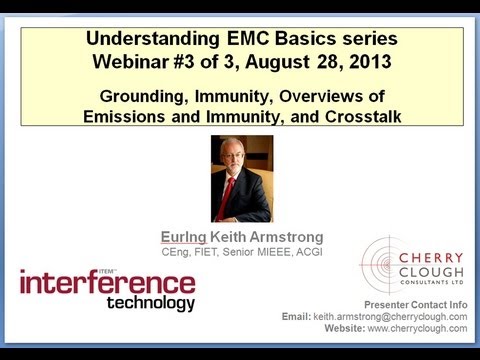 Understanding EMC Basics series
Webinar #3 of 3, August 28, 2013

Grounding, Immunity, Overviews of Emissions and Immunity, and Crosstalk

EurIng Keith Armstrong
CEng, FIET, Senior MIEEE, ACGI

ITEM™
interference technology

CHERRY CLOUGH
CONSULTANTS LTD

Presenter Contact Info
Email: keith.armstrong@cherryclough.com
Website: www.cherryclough.com